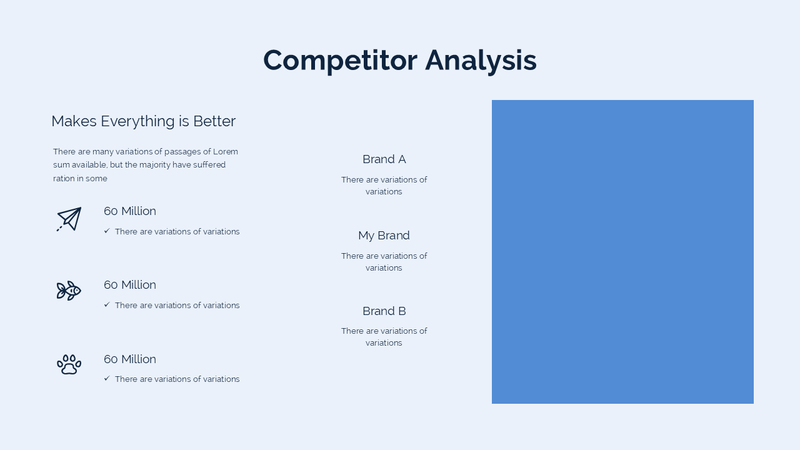 Competitor Analysis

Makes Everything is Better

There are many variations of passages of Lorem sum available, but the majority have suffered ration in some

60 Million

✓ There are variations of variations

60 Million

✓ There are variations of variations

60 Million

✓ There are variations of variations

Brand A

There are variations of variations

My Brand

There are variations of variations

Brand B

There are variations of variations